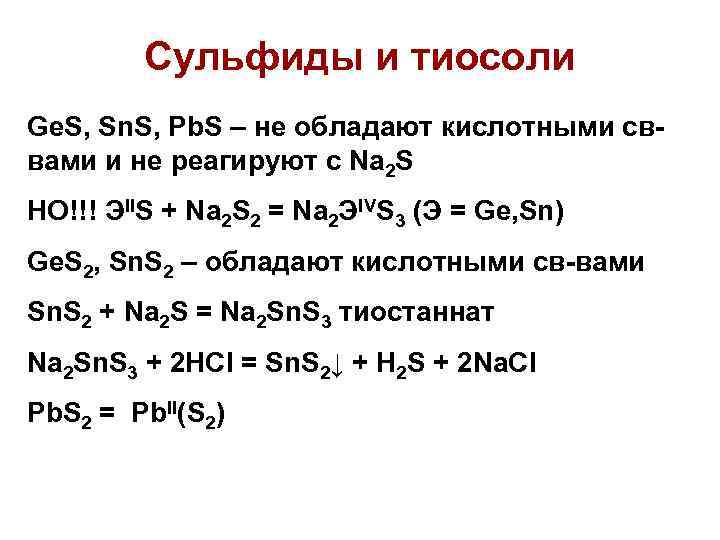 Сульфиды и тиосоли

GeS, SnS, PbS – не обладают кислотными св-вами и не реагируют с $Na_2S$

НО!!! $Э^{II}S + Na_2S_2 = Na_2Э^{IV}S_3$ (Э = Ge,Sn)

$GeS_2$, $SnS_2$ – обладают кислотными св-вами

$SnS_2 + Na_2S = Na_2SnS_3$ тиостаннат

$Na_2SnS_3 + 2HCl = SnS_2\downarrow + H_2S + 2NaCl$

$PbS_2 = Pb^{II}(S_2)$